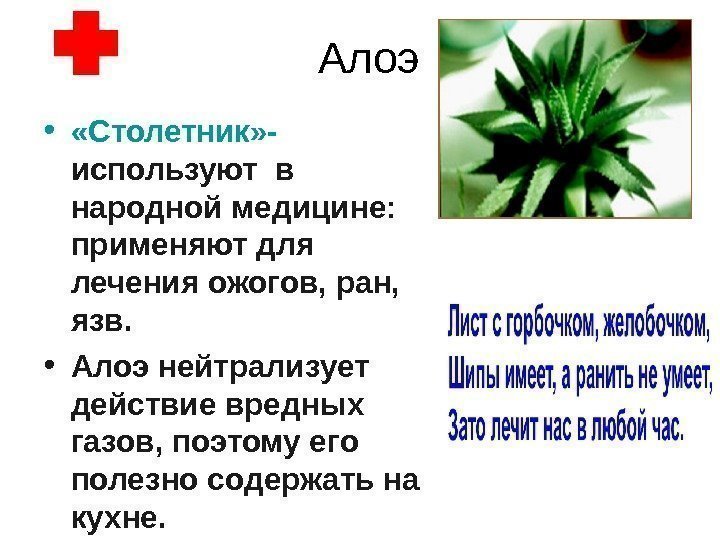 Алоэ

• «Столетник»- используют в народной медицине: применяют для лечения ожогов, ран, язв.

• Алоэ нейтрализует действие вредных газов, поэтому его полезно содержать на кухне.

Лист с горбочком, желобочком,
Шипы имеет, а ранить не умеет,
Зато лечит нас в любой час.